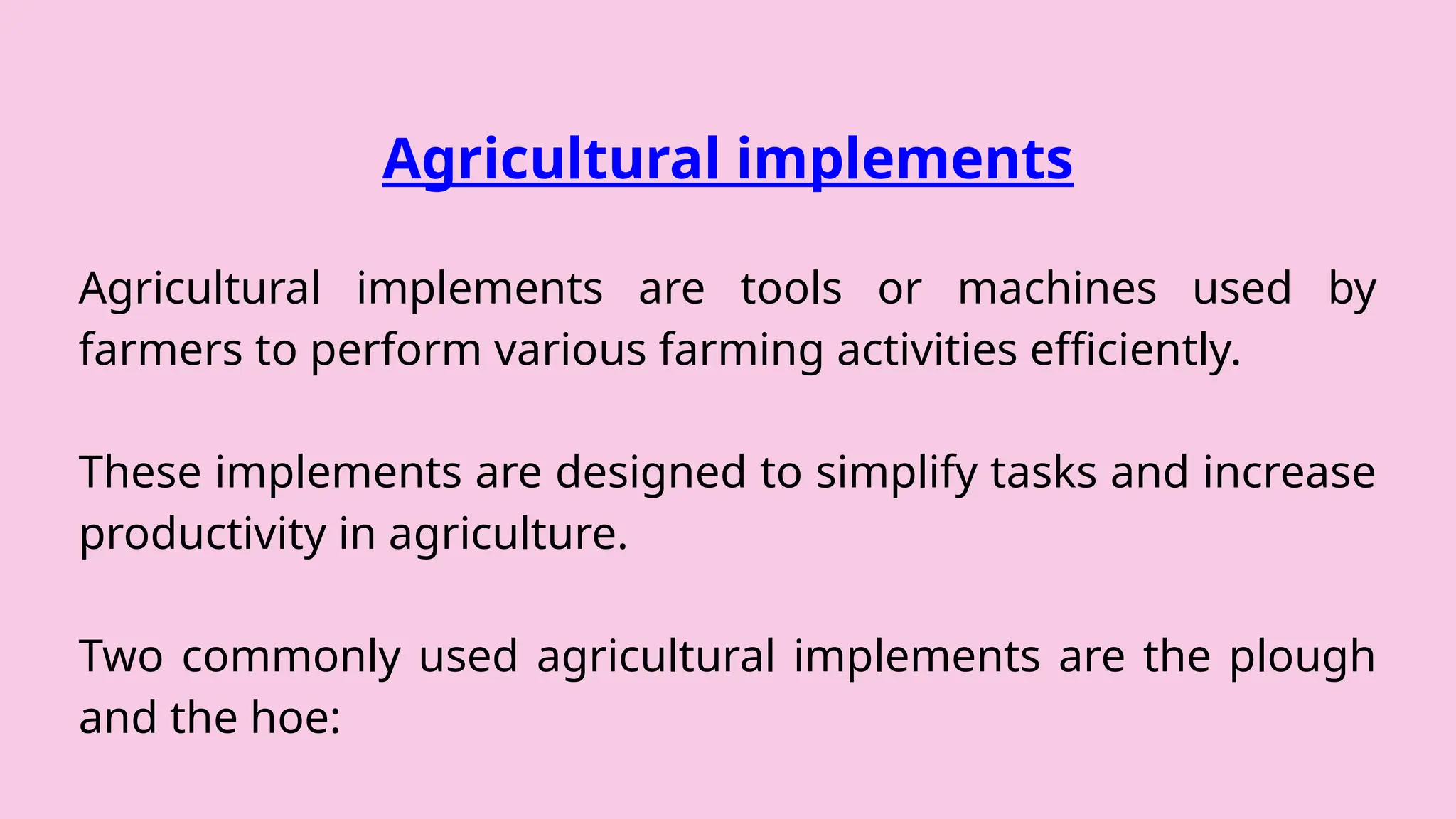 Agricultural implements

Agricultural implements are tools or machines used by farmers to perform various farming activities efficiently.

These implements are designed to simplify tasks and increase productivity in agriculture.

Two commonly used agricultural implements are the plough and the hoe: